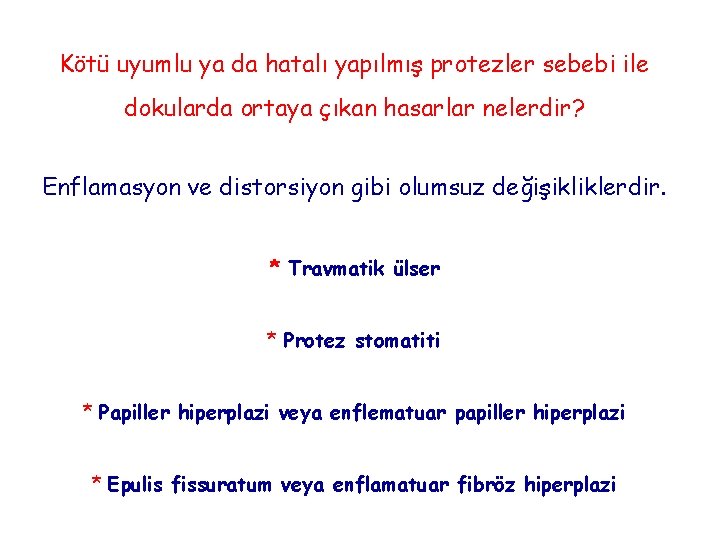 Kötü uyumlu ya da hatalı yapılmış protezler sebebi ile dokularda ortaya çıkan hasarlar nelerdir?

Enflamasyon ve distorsiyon gibi olumsuz değişikliklerdir.

* Travmatik ülser

* Protez stomatiti

* Papiller hiperplazi veya enflematuar papiller hiperplazi

* Epulis fissuratum veya enflamatuar fibröz hiperplazi